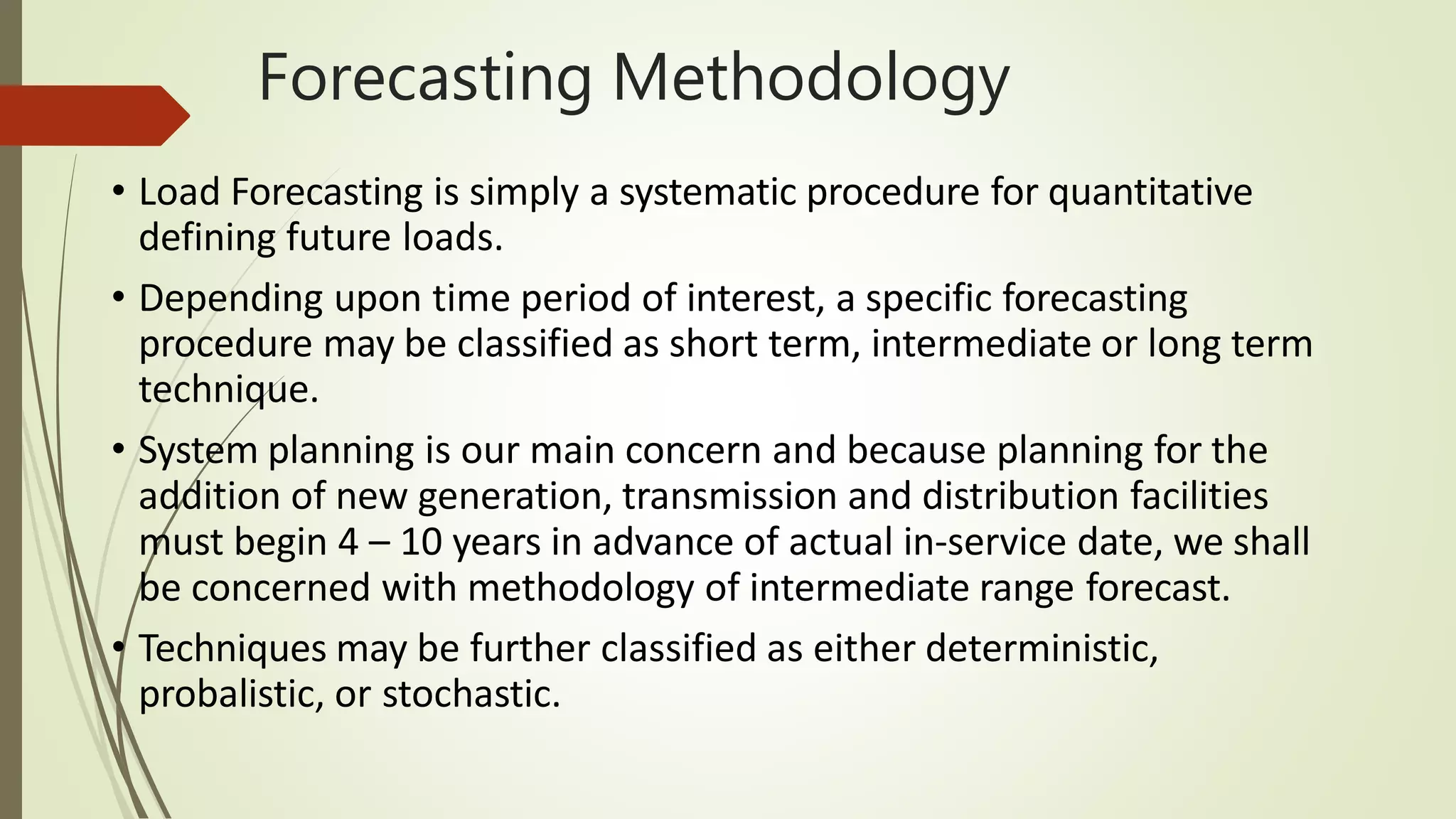 Forecasting Methodology

• Load Forecasting is simply a systematic procedure for quantitative defining future loads.

• Depending upon time period of interest, a specific forecasting procedure may be classified as short term, intermediate or long term technique.

• System planning is our main concern and because planning for the addition of new generation, transmission and distribution facilities must begin 4 – 10 years in advance of actual in-service date, we shall be concerned with methodology of intermediate range forecast.

• Techniques may be further classified as either deterministic, probalistic, or stochastic.